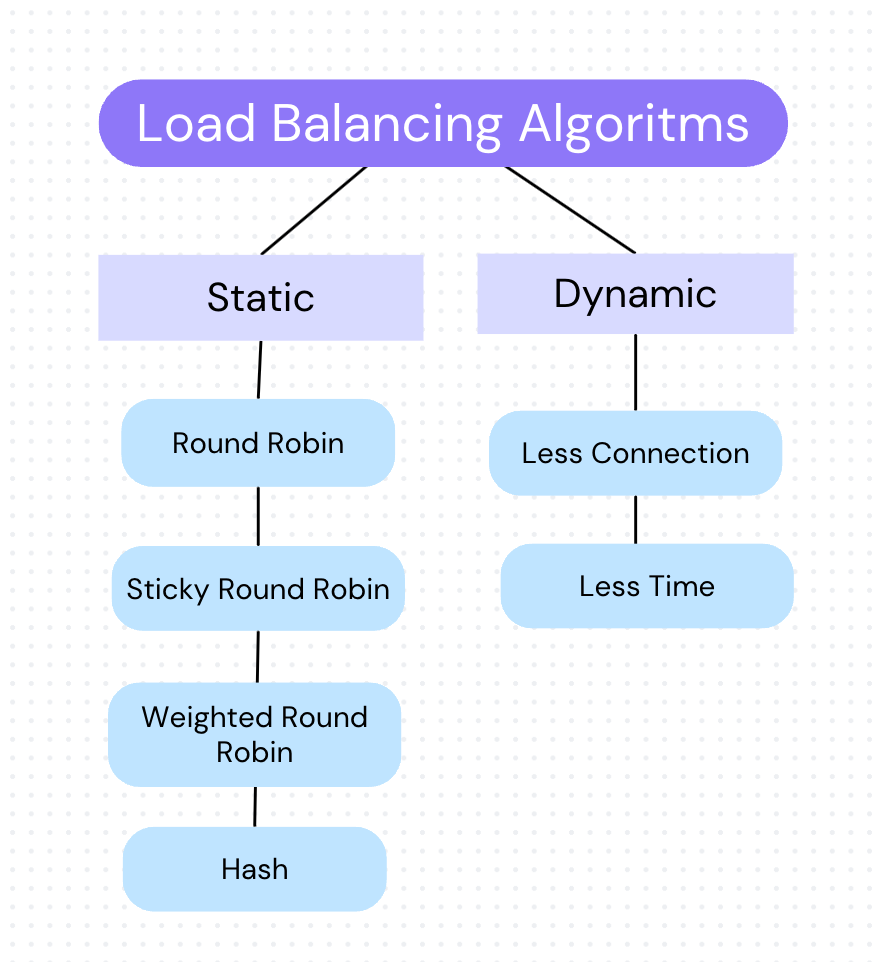 Load Balancing Algoritms

Static

Round Robin

Sticky Round Robin

Weighted Round Robin

Hash

Dynamic

Less Connection

Less Time